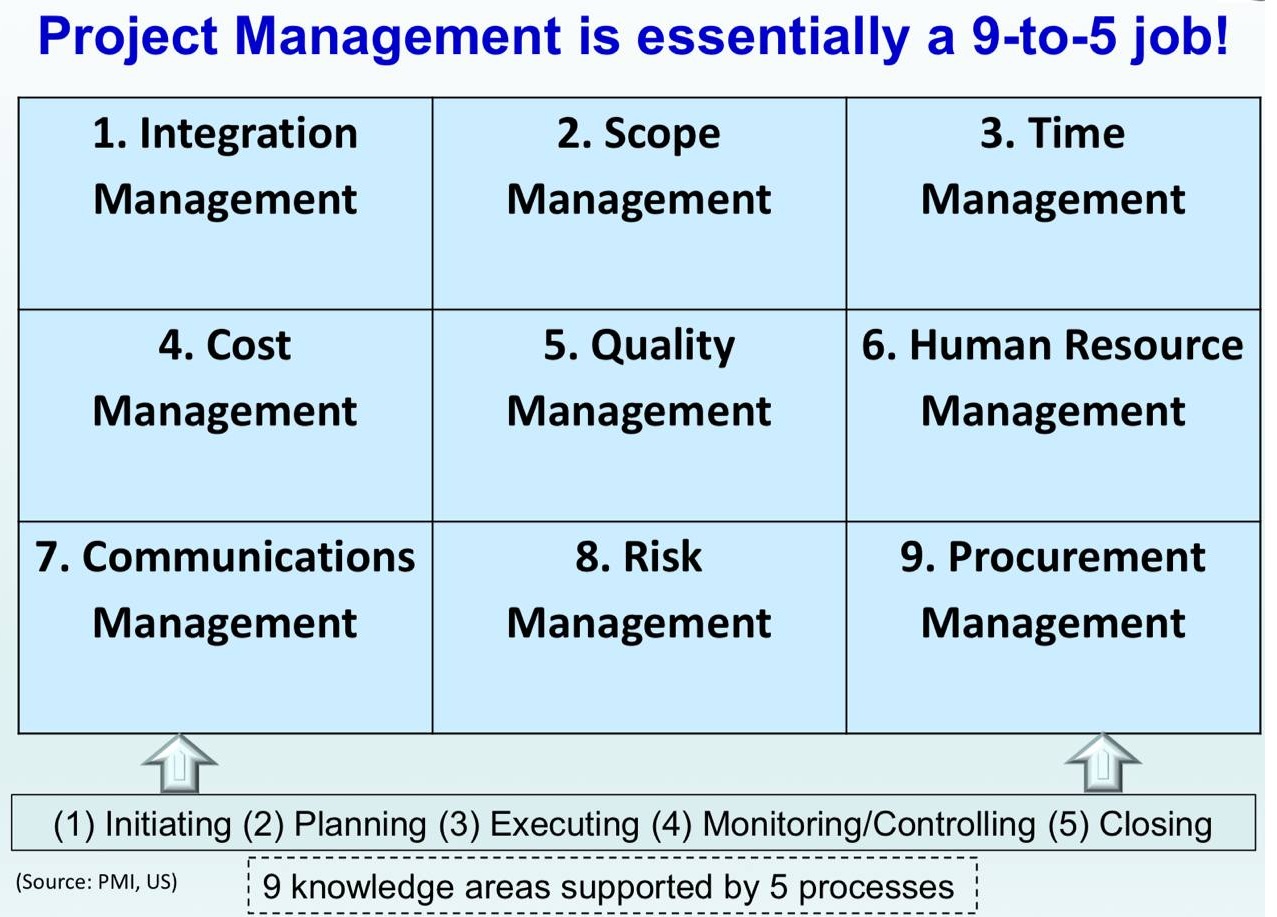 Project Management is essentially a 9-to-5 job!

| 1. Integration Management | 2. Scope Management | 3. Time Management |
|---|---|---|
| 4. Cost Management | 5. Quality Management | 6. Human Resource Management |
| 7. Communications Management | 8. Risk Management | 9. Procurement Management |

(1) Initiating (2) Planning (3) Executing (4) Monitoring/Controlling (5) Closing

(Source: PMI, US)

9 knowledge areas supported by 5 processes